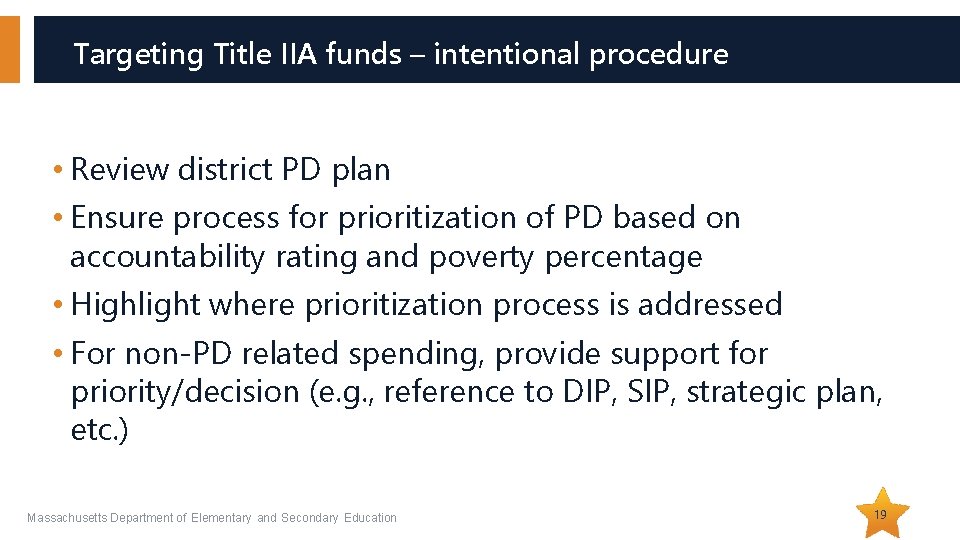 Targeting Title IIA funds – intentional procedure

• Review district PD plan
• Ensure process for prioritization of PD based on accountability rating and poverty percentage
• Highlight where prioritization process is addressed
• For non-PD related spending, provide support for priority/decision (e.g., reference to DIP, SIP, strategic plan, etc.)

Massachusetts Department of Elementary and Secondary Education

19